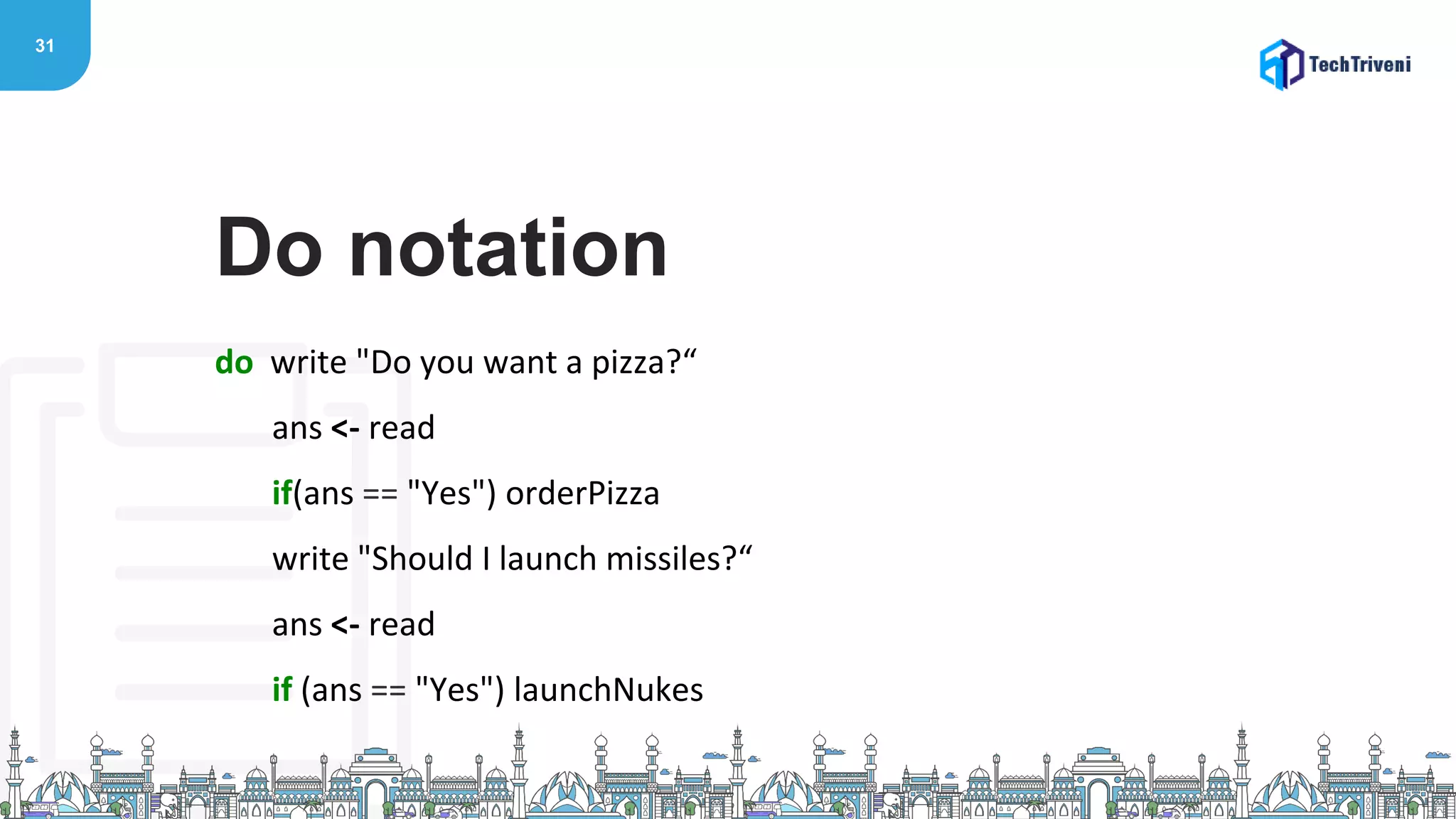 31

TechTriveni

Do notation

do write "Do you want a pizza?“

ans <- read

if(ans == "Yes") orderPizza

write "Should I launch missiles?“

ans <- read

if (ans == "Yes") launchNukes